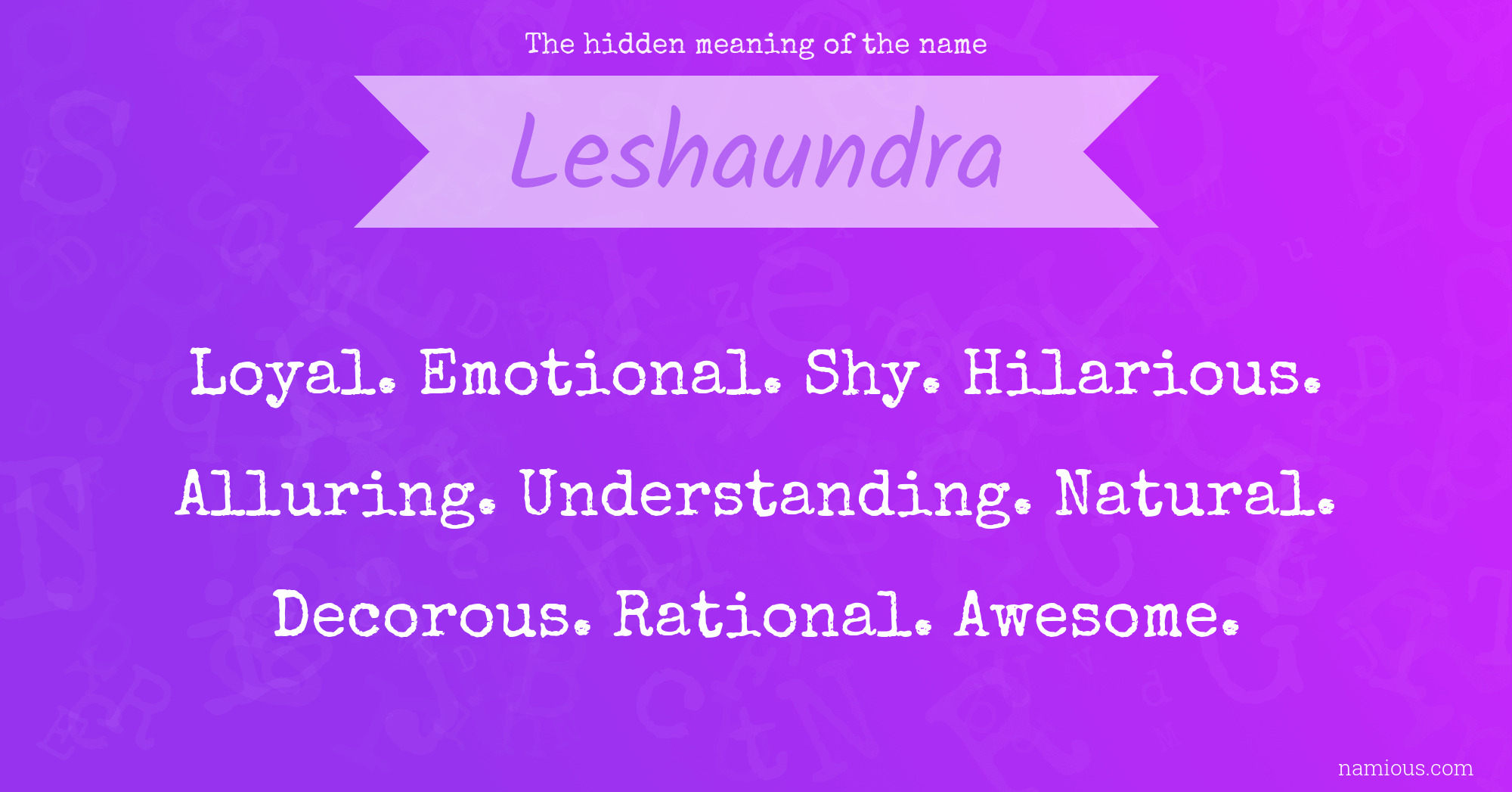 The hidden meaning of the name

Leshaundra

Loyal. Emotional. Shy. Hilarious. Alluring. Understanding. Natural. Decorous. Rational. Awesome.

namious.com